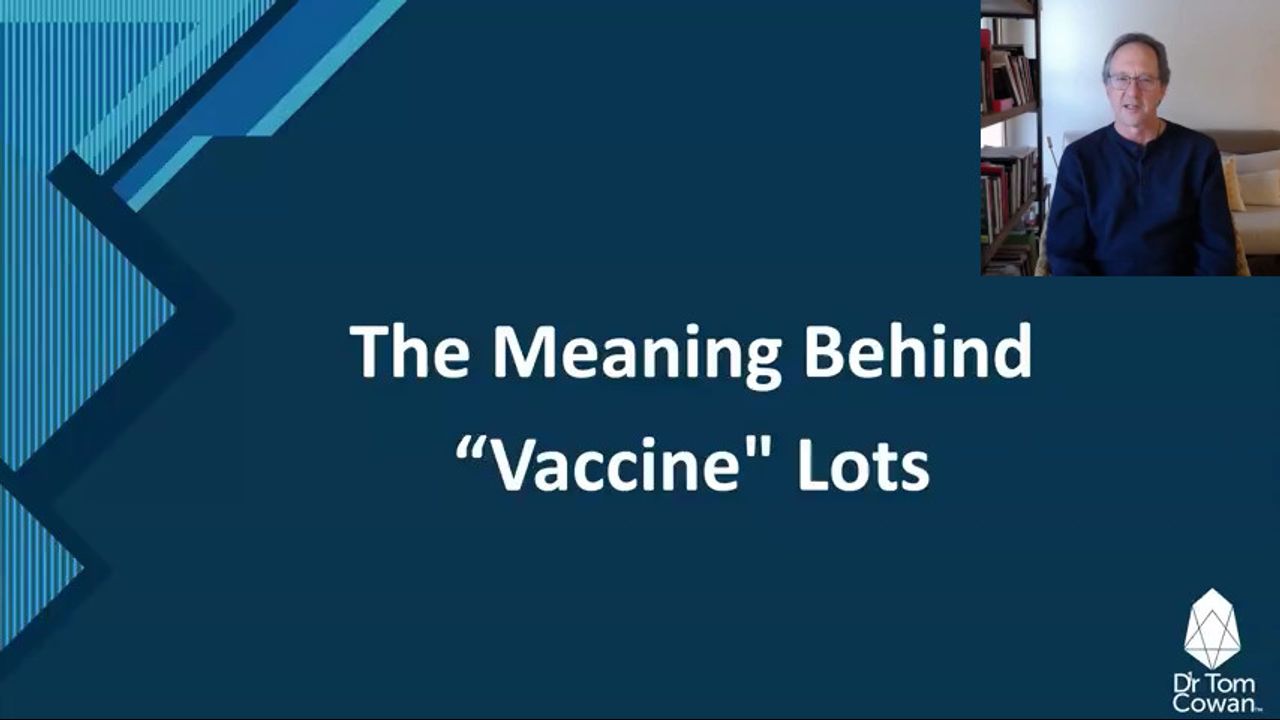 The Meaning Behind
“Vaccine" Lots

Dr Tom Cowan